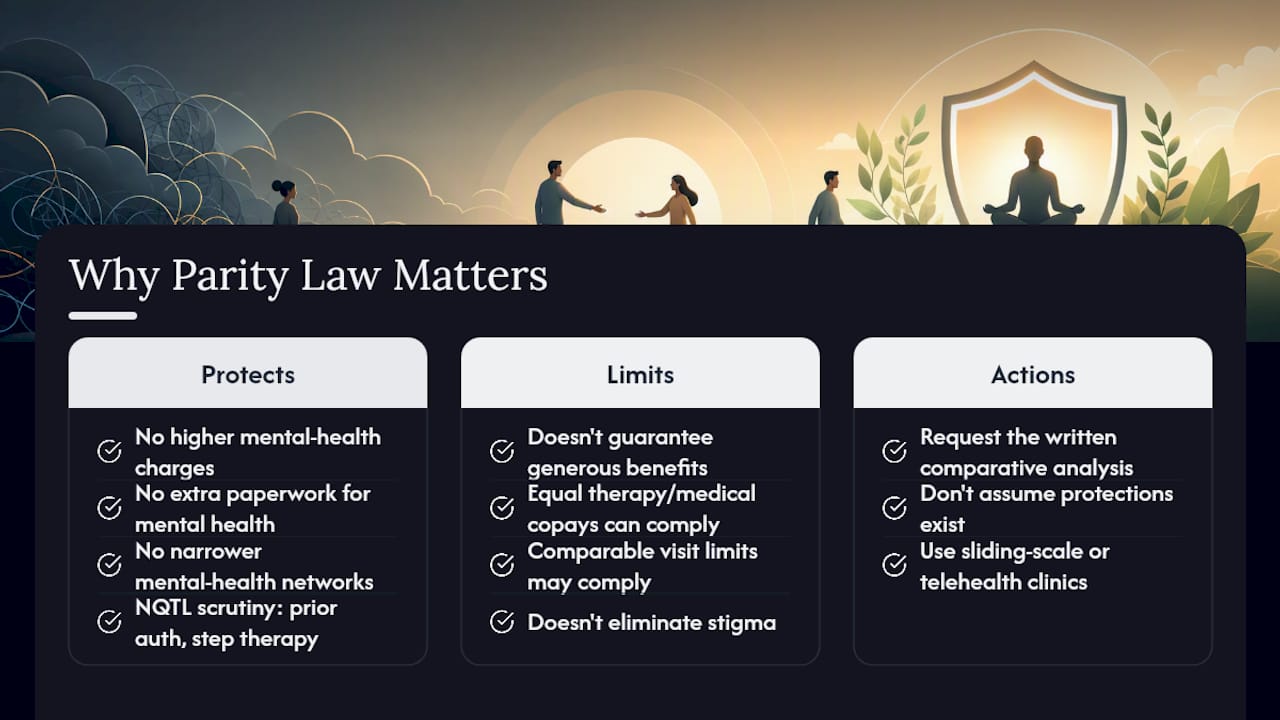 Why Parity Law Matters

Protects

No higher mental-health charges

No extra paperwork for mental health

No narrower mental-health networks

NQTL scrutiny: prior auth, step therapy

Limits

Doesn't guarantee generous benefits

Equal therapy/medical copays can comply

Comparable visit limits may comply

Doesn't eliminate stigma

Actions

Request the written comparative analysis

Don't assume protections exist

Use sliding-scale or telehealth clinics